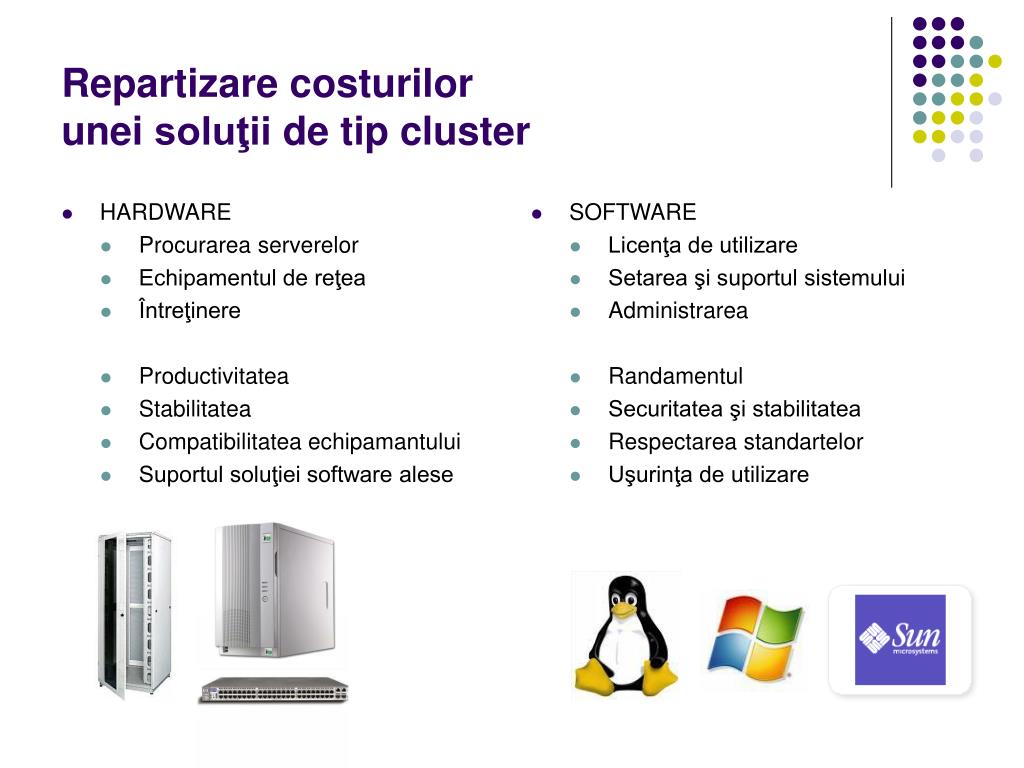 Repartizare costurilor unei soluţii de tip cluster

- HARDWARE
  - Procurarea serverelor
  - Echipamentul de reţea
  - Întreţinere

  - Productivitatea
  - Stabilitatea
  - Compatibilitatea echipamantului
  - Suportul soluţiei software alese

- SOFTWARE
  - Licenţa de utilizare
  - Setarea şi suportul sistemului
  - Administrarea

  - Randamentul
  - Securitatea şi stabilitatea
  - Respectarea standartelor
  - Uşurinţa de utilizare

Sun microsystems